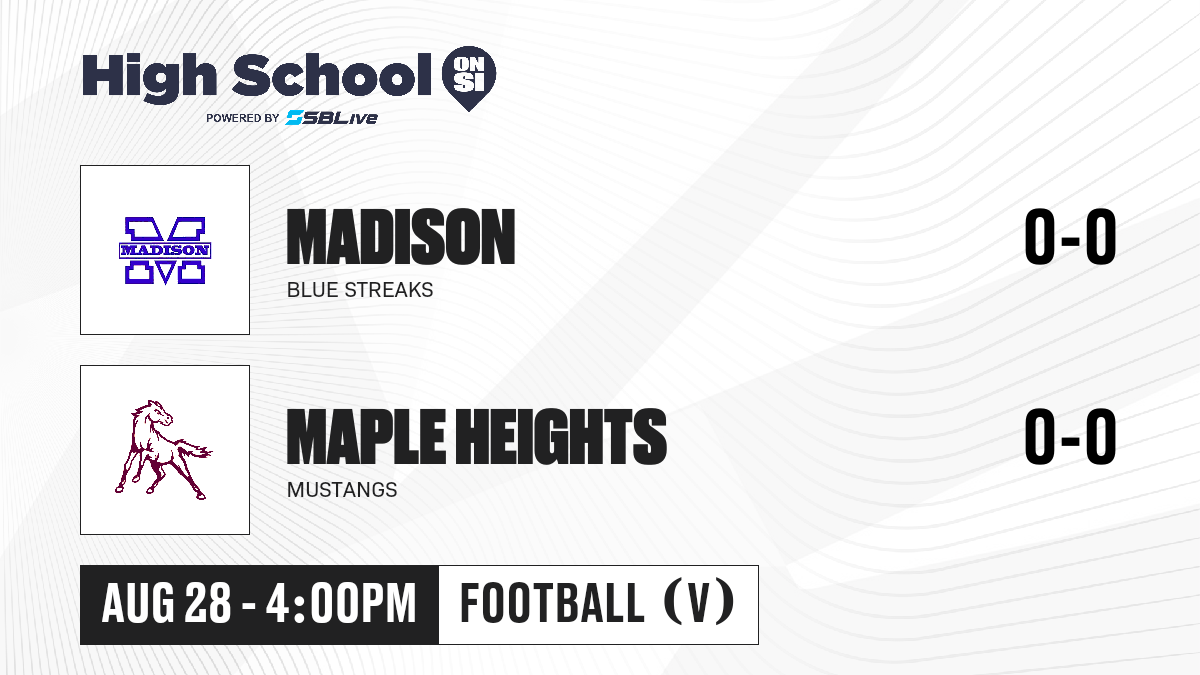 High School ON SI
POWERED BY SBLive

MADISON

MADISON
BLUE STREAKS
0-0

MAPLE HEIGHTS
MUSTANGS
0-0

AUG 28 - 4:00PM
FOOTBALL (V)